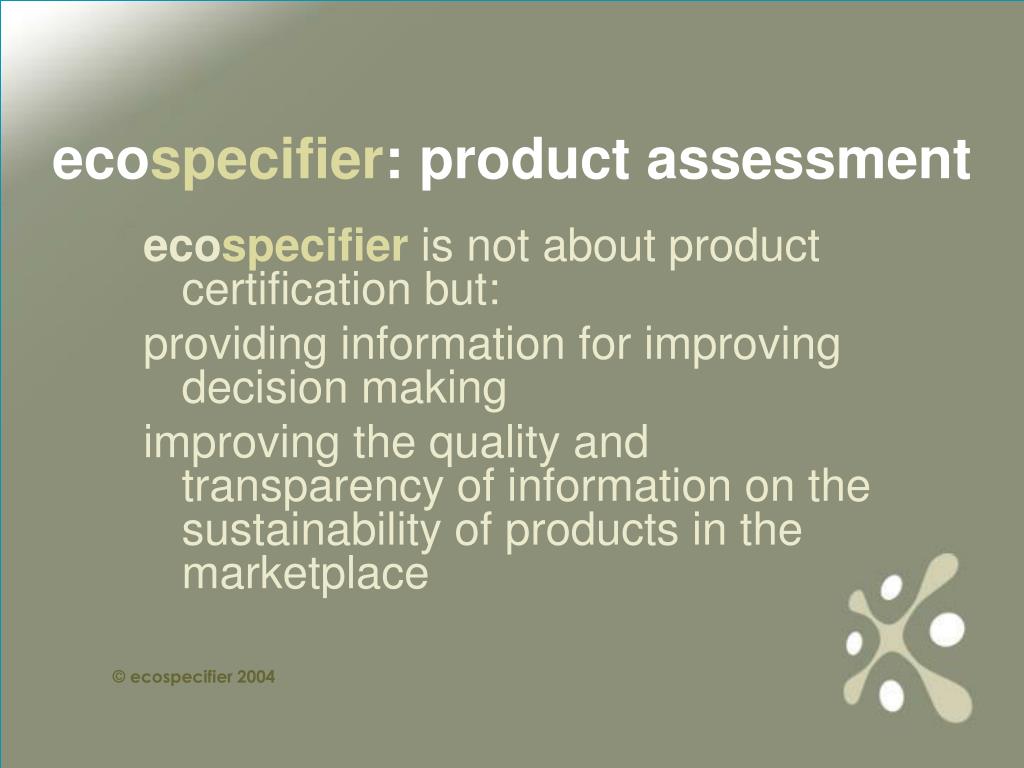 ecospecifier: product assessment

ecospecifier is not about product certification but:

providing information for improving decision making

improving the quality and transparency of information on the sustainability of products in the marketplace

© ecospecifier 2004